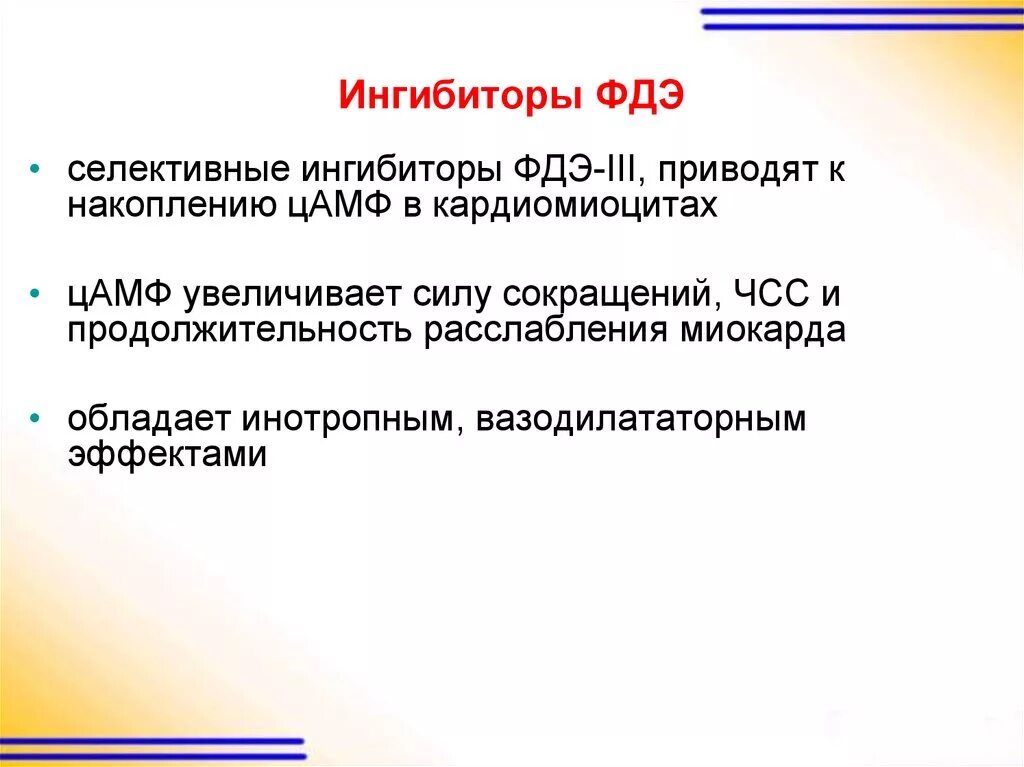 Ингибиторы ФДЭ

• селективные ингибиторы ФДЭ-III, приводят к накоплению цАМФ в кардиомиоцитах

• цАМФ увеличивает силу сокращений, ЧСС и продолжительность расслабления миокарда

• обладает инотропным, вазодилататорным эффектами